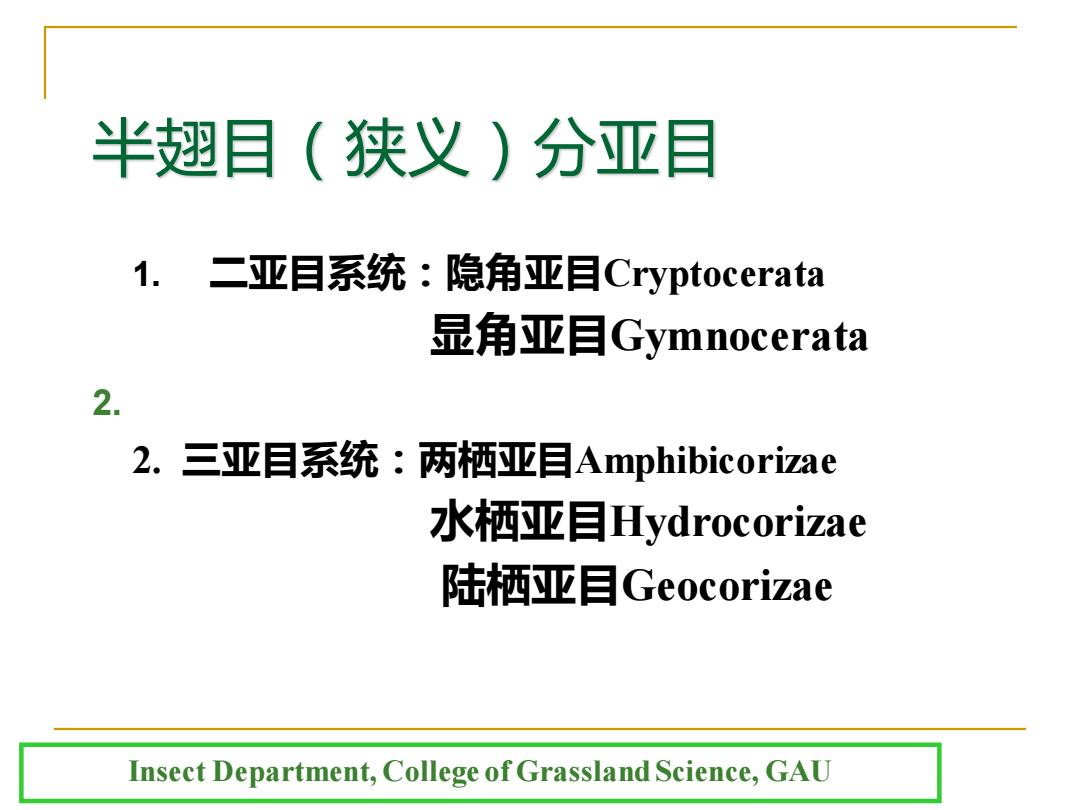 半翅目（狭义）分亚目

1. 二亚目系统：隐角亚目Cryptocerata

显角亚目Gymnocerata

2.

2. 三亚目系统：两栖亚目Amphibicorizae

水栖亚目Hydrocorizae

陆栖亚目Geocorizae

Insect Department, College of Grassland Science, GAU